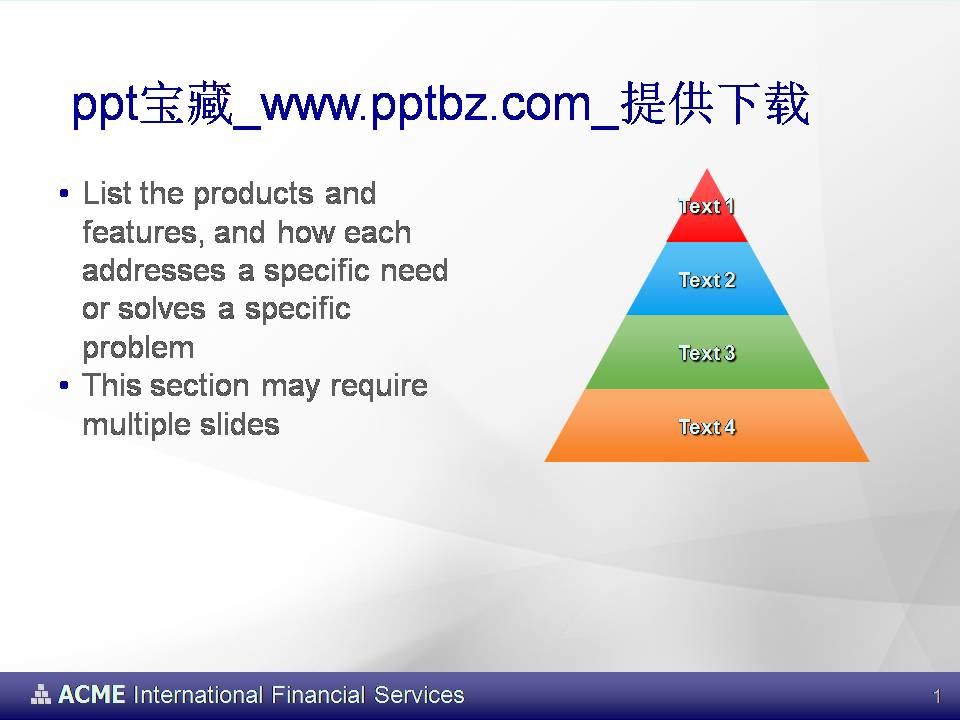 ppt宝藏_www.pptbz.com_提供下载

• List the products and features, and how each addresses a specific need or solves a specific problem
• This section may require multiple slides

Text 1
Text 2
Text 3
Text 4

ACME International Financial Services

1